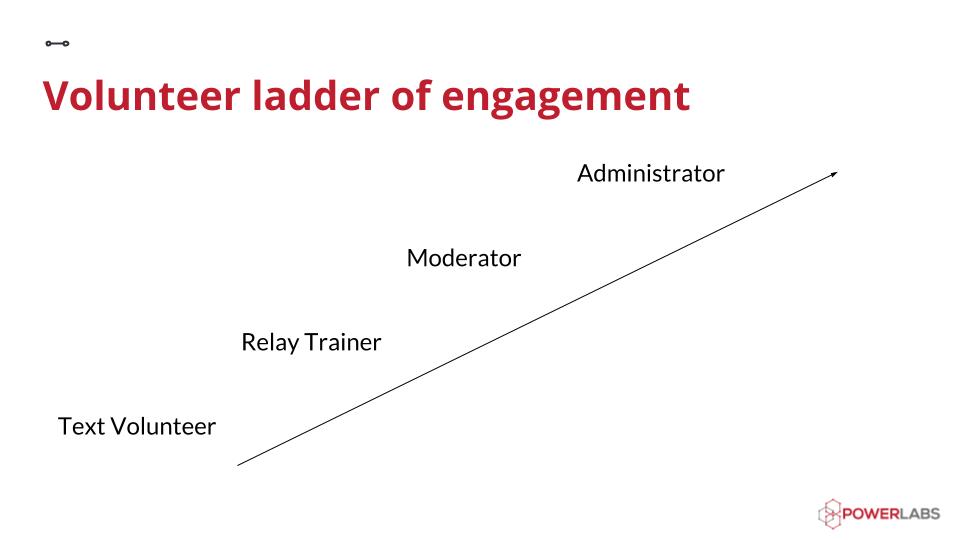 Volunteer ladder of engagement

Administrator

Moderator

Relay Trainer

Text Volunteer

POWERLABS